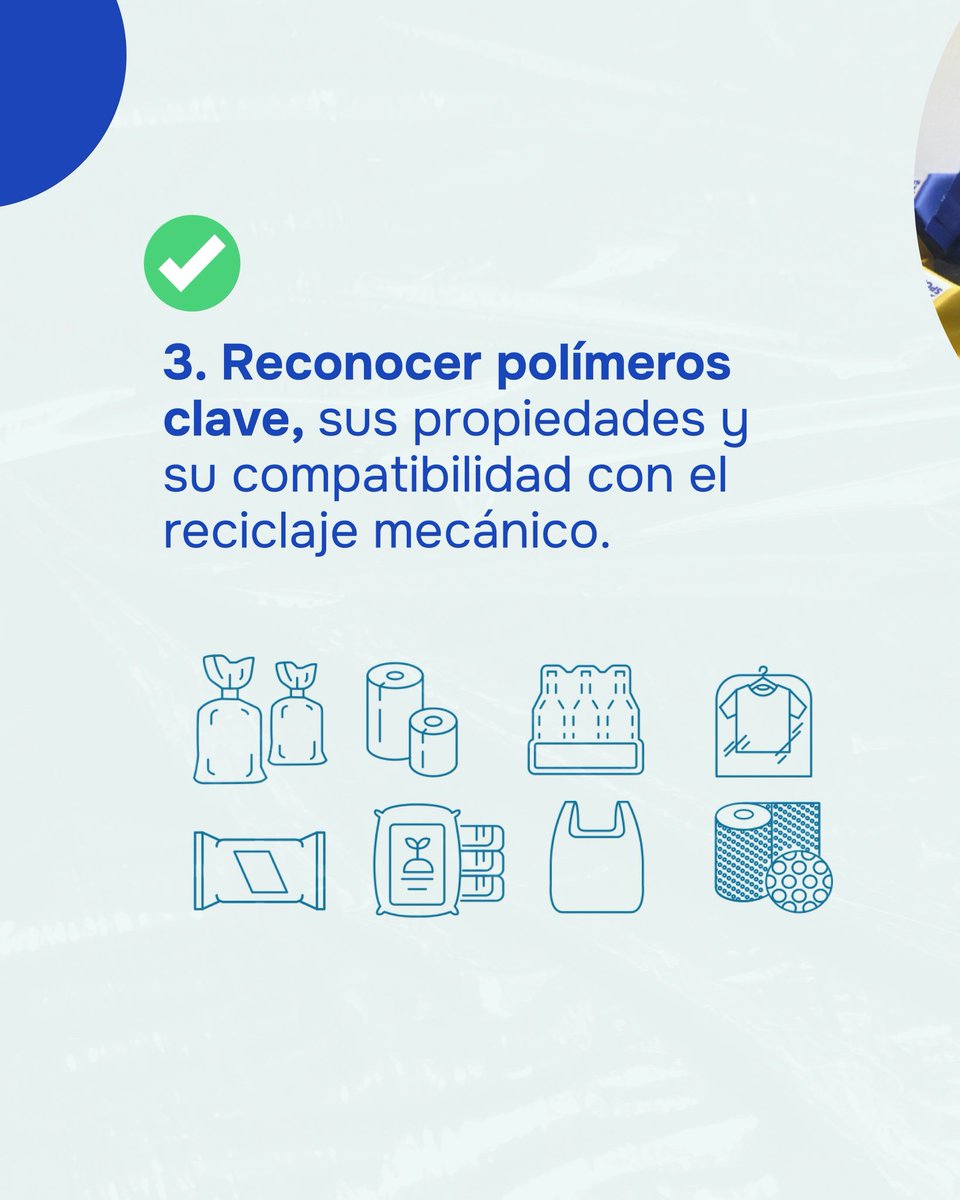 3. Reconocer polímeros clave, sus propiedades y su compatibilidad con el reciclaje mecánico.